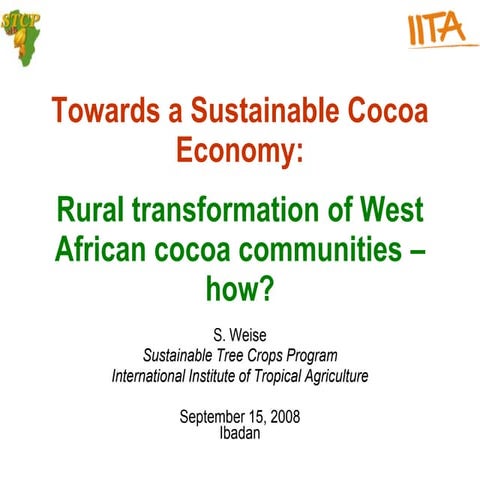 STCP

IITA

Towards a Sustainable Cocoa Economy:

Rural transformation of West African cocoa communities – how?

S. Weise
Sustainable Tree Crops Program
International Institute of Tropical Agriculture

September 15, 2008
Ibadan